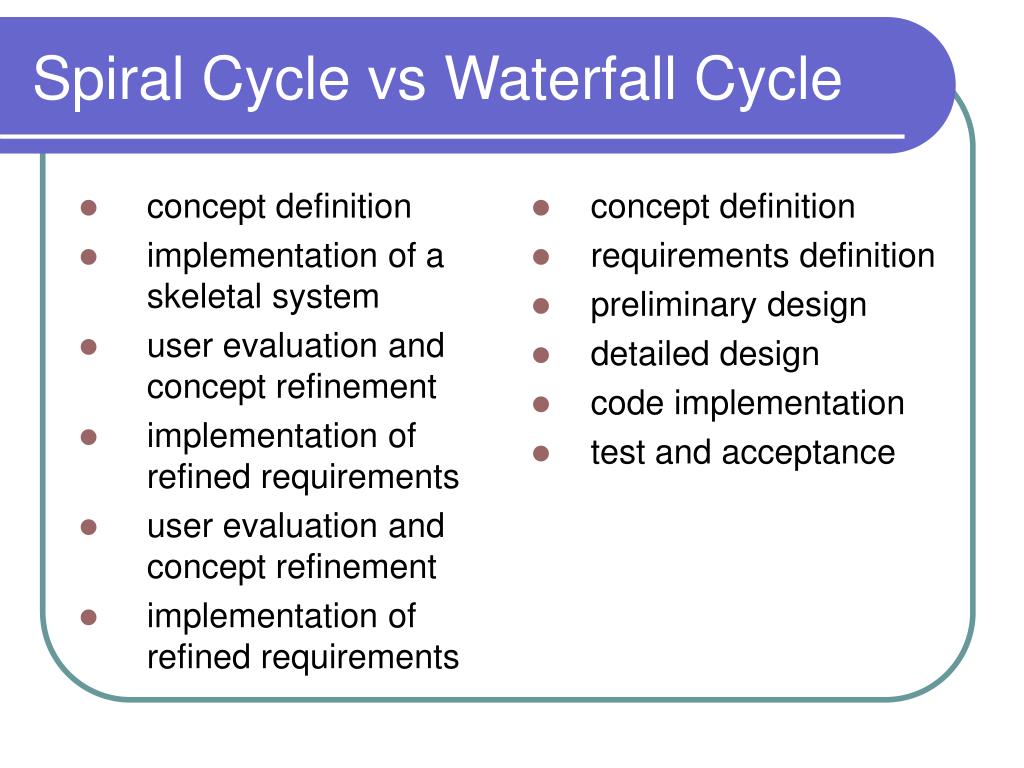 Spiral Cycle vs Waterfall Cycle

- concept definition
- implementation of a skeletal system
- user evaluation and concept refinement
- implementation of refined requirements
- user evaluation and concept refinement
- implementation of refined requirements

- concept definition
- requirements definition
- preliminary design
- detailed design
- code implementation
- test and acceptance